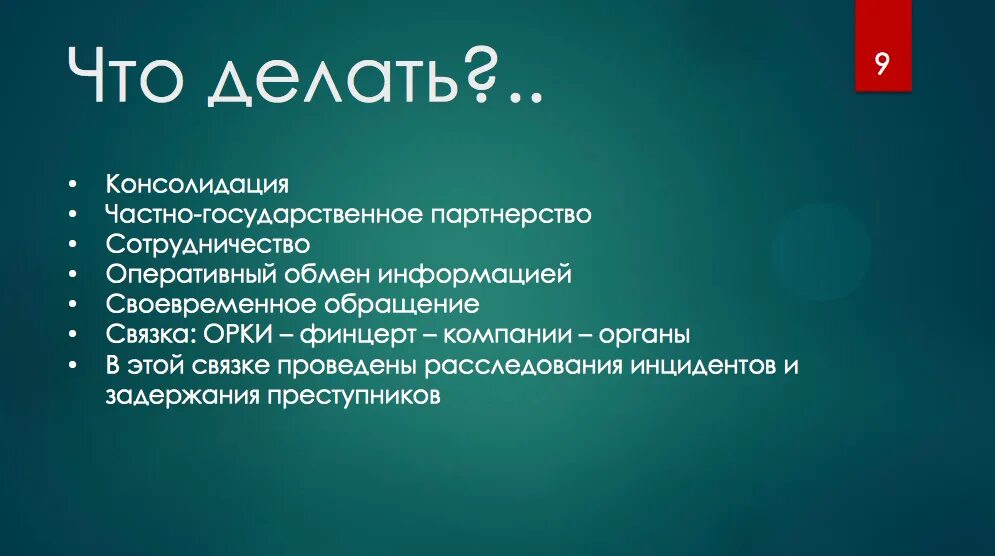 Что делать?..

9

• Консолидация
• Частно-государственное партнерство
• Сотрудничество
• Оперативный обмен информацией
• Своевременное обращение
• Связка: ОРКИ – финцерт – компании – органы
• В этой связке проведены расследования инцидентов и задержания преступников